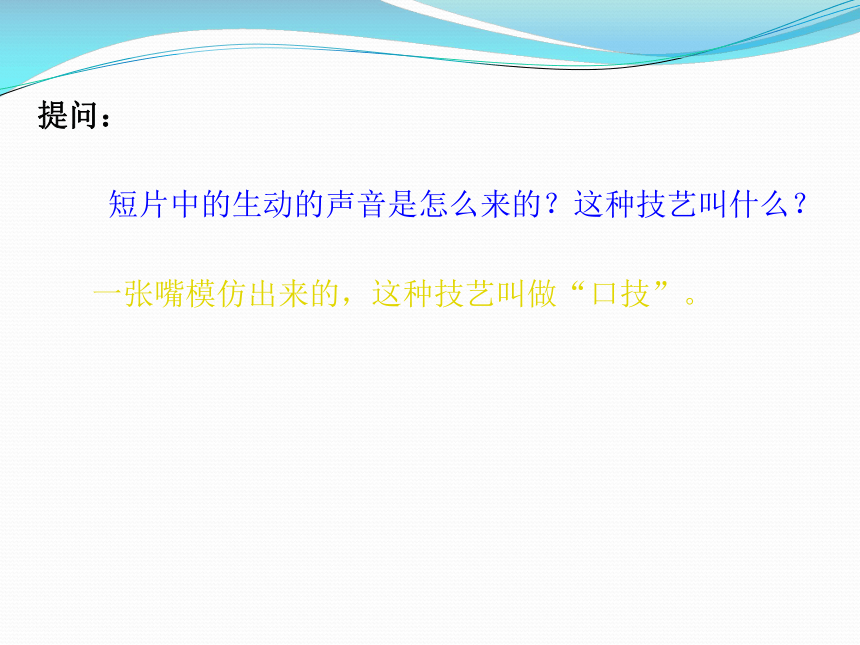 提问：

短片中的生动的声音是怎么来的？这种技艺叫什么？

一张嘴模仿出来的，这种技艺叫做“口技”。